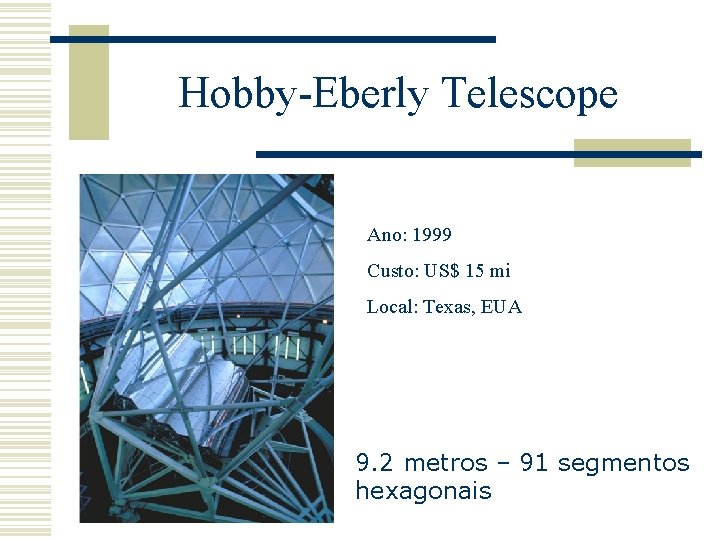 Hobby-Eberly Telescope

Ano: 1999

Custo: US$ 15 mi

Local: Texas, EUA

9.2 metros – 91 segmentos hexagonais